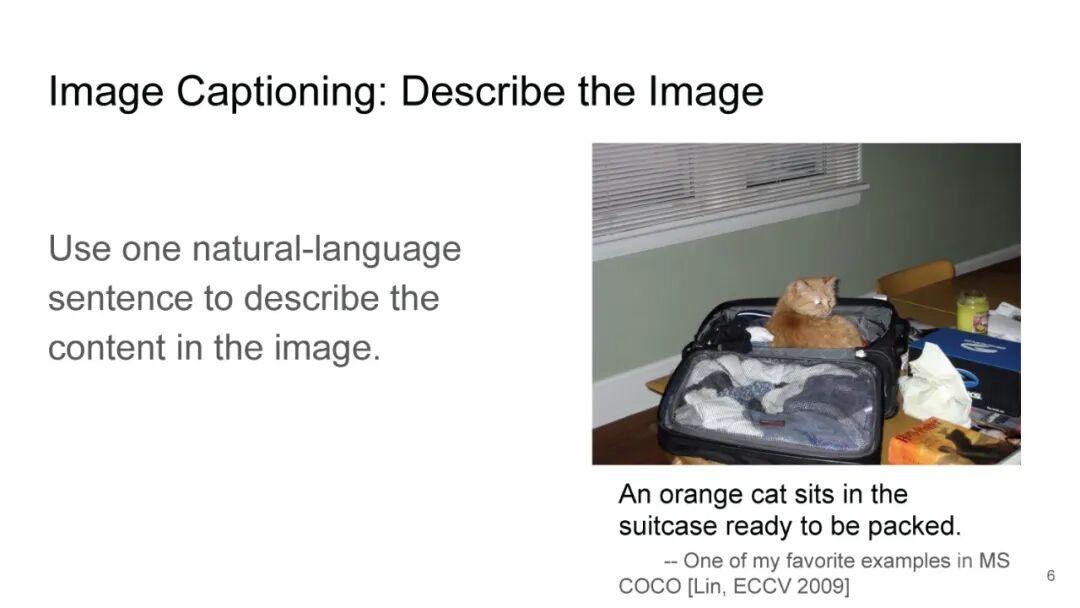 Image Captioning: Describe the Image

Use one natural-language sentence to describe the content in the image.

An orange cat sits in the suitcase ready to be packed.

-- One of my favorite examples in MS COCO [Lin, ECCV 2009]

6